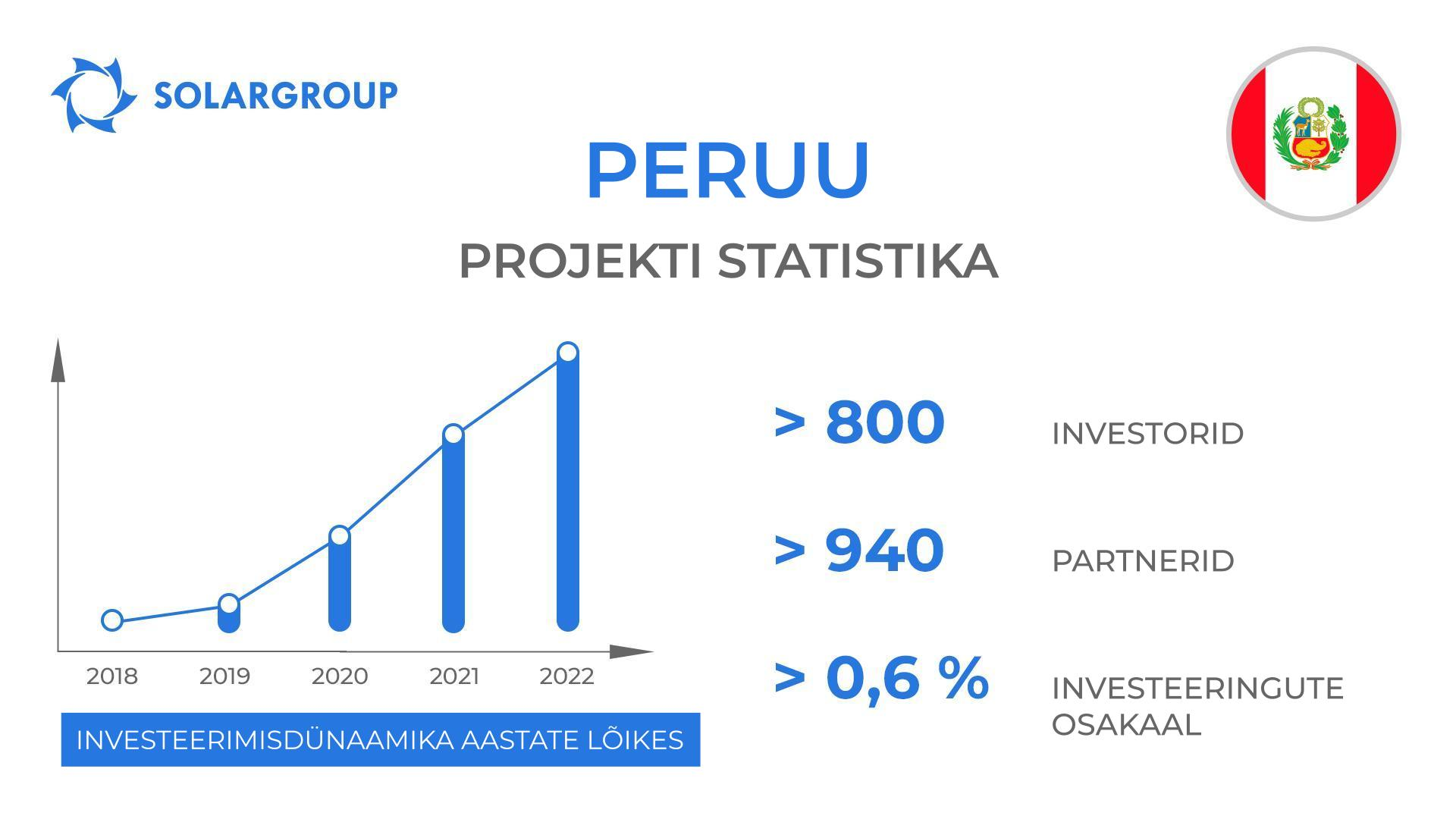 SOLARGROUP

PERUU

PROJEKTI STATISTIKA

2018 2019 2020 2021 2022

INVESTEERIMISDÜNAAMIKA AASTATE LÕIKES

> 800 INVESTORID

> 940 PARTNERID

> 0,6 % INVESTEERINGUTE OSAKAAL